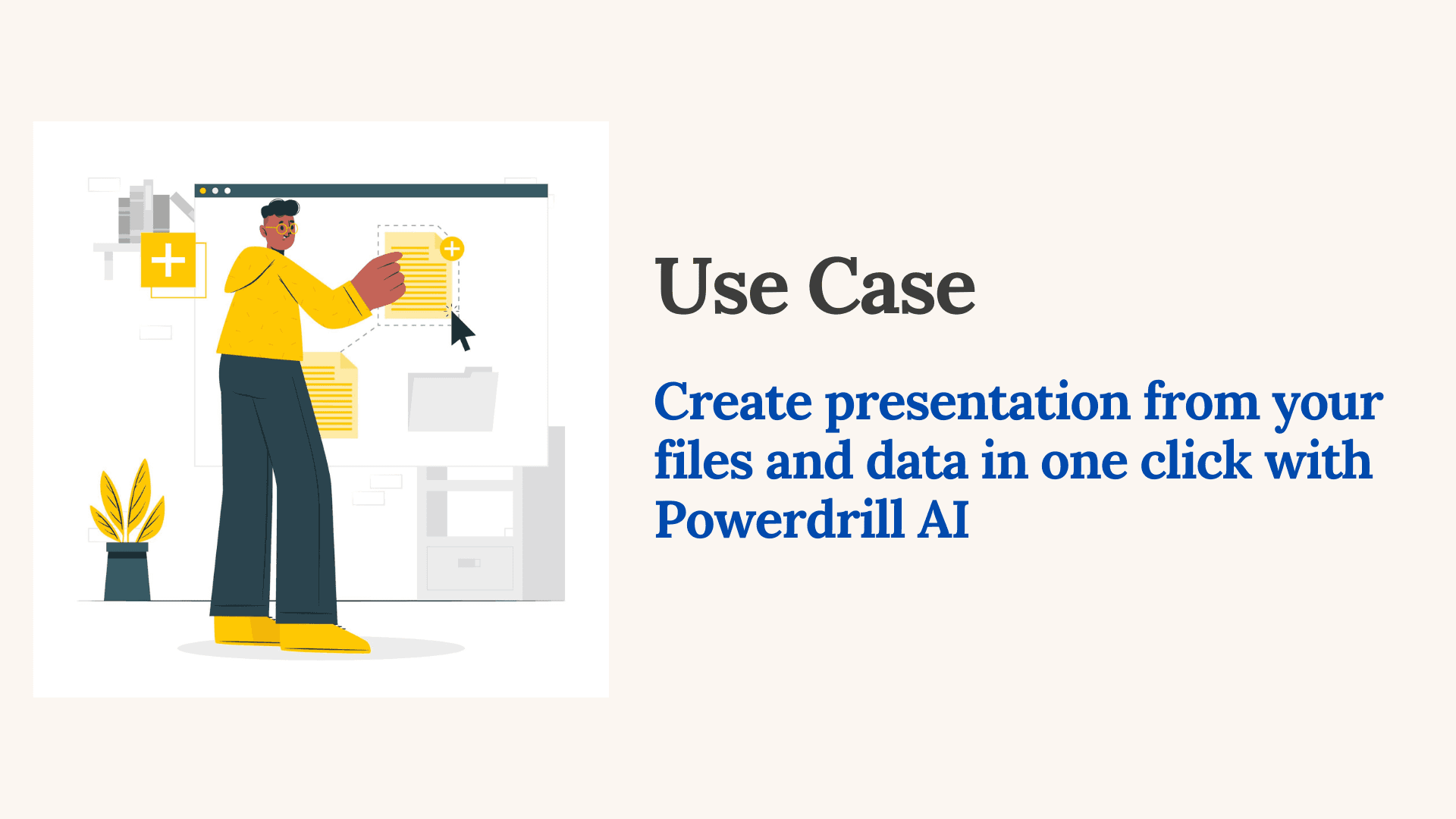 Use Case

Create presentation from your files and data in one click with Powerdrill AI